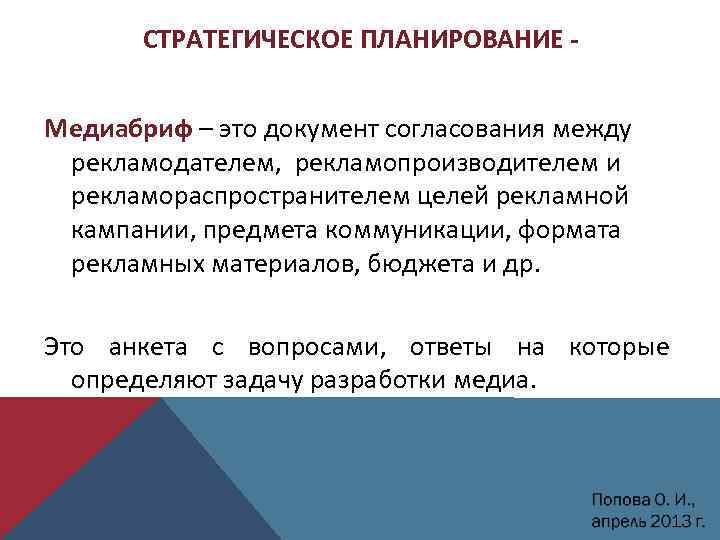 СТРАТЕГИЧЕСКОЕ ПЛАНИРОВАНИЕ -

Медиабриф – это документ согласования между рекламодателем, рекламопроизводителем и рекламораспространителем целей рекламной кампании, предмета коммуникации, формата рекламных материалов, бюджета и др.

Это анкета с вопросами, ответы на которые определяют задачу разработки медиа.

Попова О. И., апрель 2013 г.